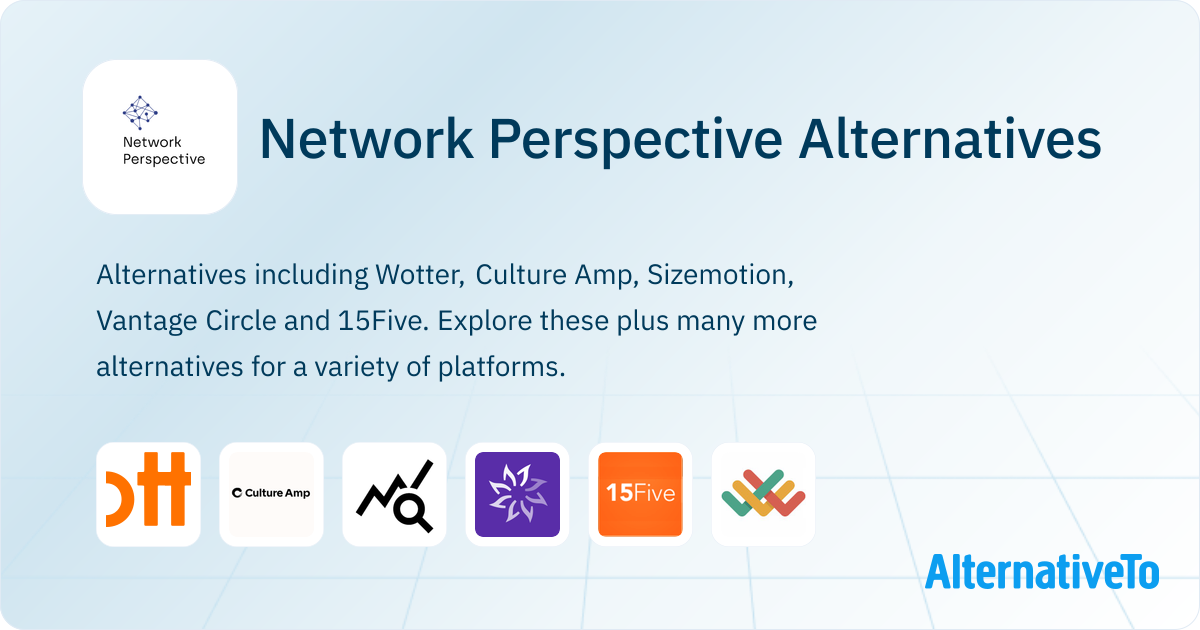 Network Perspective

Network Perspective Alternatives

Alternatives including Wotter, Culture Amp, Sizemotion, Vantage Circle and 15Five. Explore these plus many more alternatives for a variety of platforms.

Culture Amp

15Five

AlternativeTo